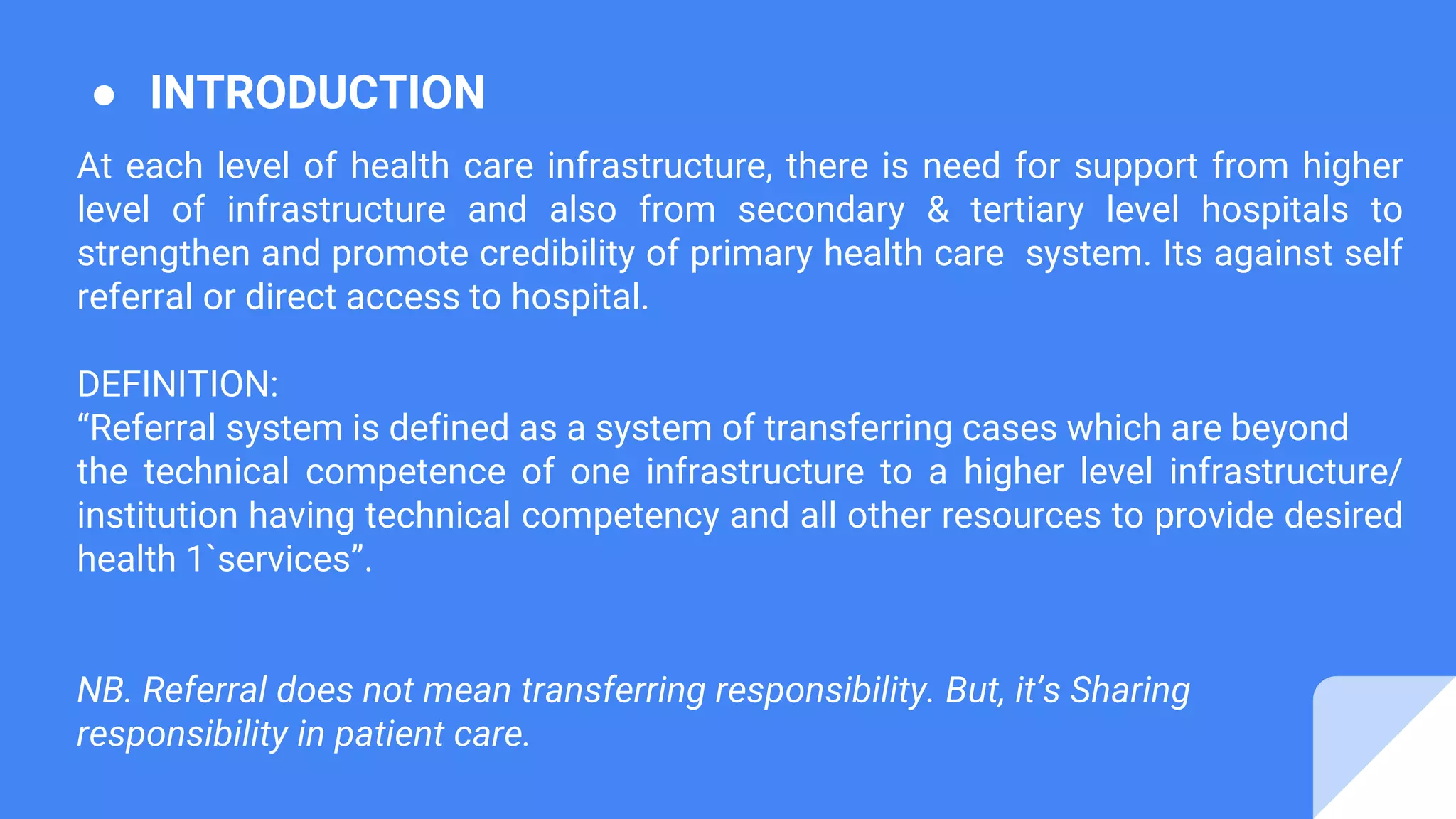 ● INTRODUCTION

At each level of health care infrastructure, there is need for support from higher level of infrastructure and also from secondary & tertiary level hospitals to strengthen and promote credibility of primary health care system. Its against self referral or direct access to hospital.

DEFINITION:
“Referral system is defined as a system of transferring cases which are beyond the technical competence of one infrastructure to a higher level infrastructure/ institution having technical competency and all other resources to provide desired health 1`services”.

NB. Referral does not mean transferring responsibility. But, it’s Sharing responsibility in patient care.